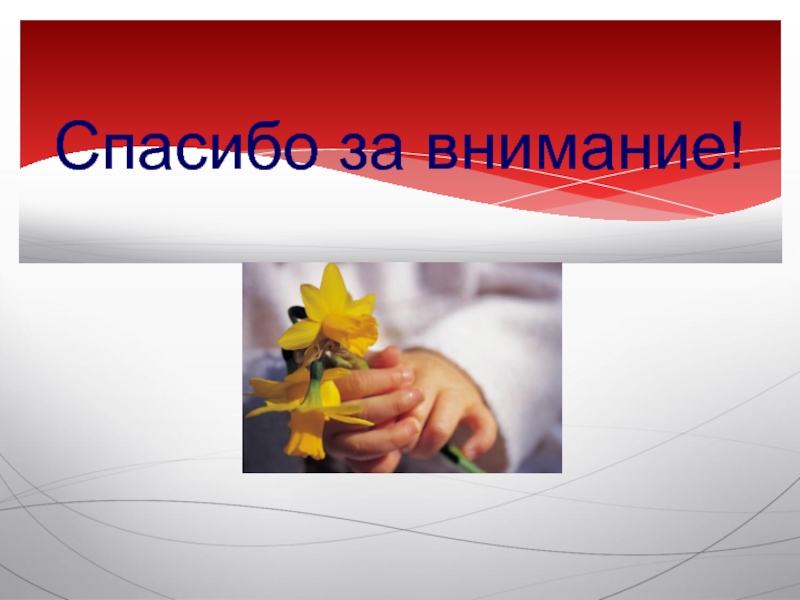 Спасибо за внимание!